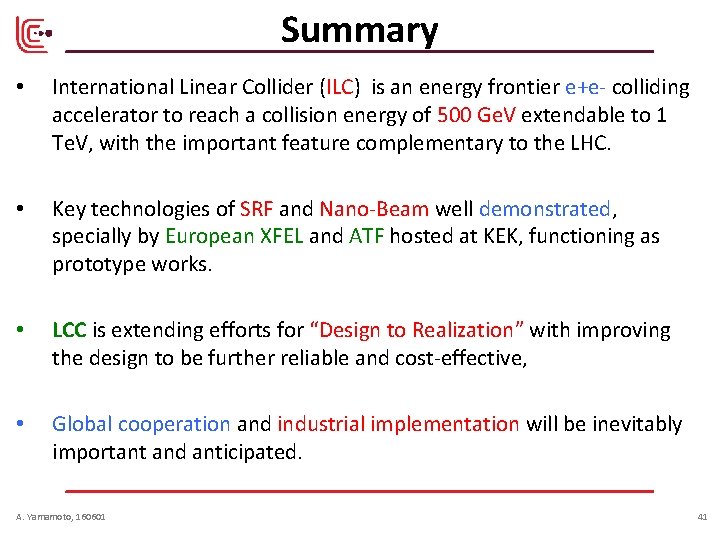 Summary

• International Linear Collider (ILC) is an energy frontier e+e- colliding accelerator to reach a collision energy of 500 GeV extendable to 1 TeV, with the important feature complementary to the LHC.

• Key technologies of SRF and Nano-Beam well demonstrated, specially by European XFEL and ATF hosted at KEK, functioning as prototype works.

• LCC is extending efforts for "Design to Realization" with improving the design to be further reliable and cost-effective,

• Global cooperation and industrial implementation will be inevitably important and anticipated.

A. Yamamoto, 160601

41